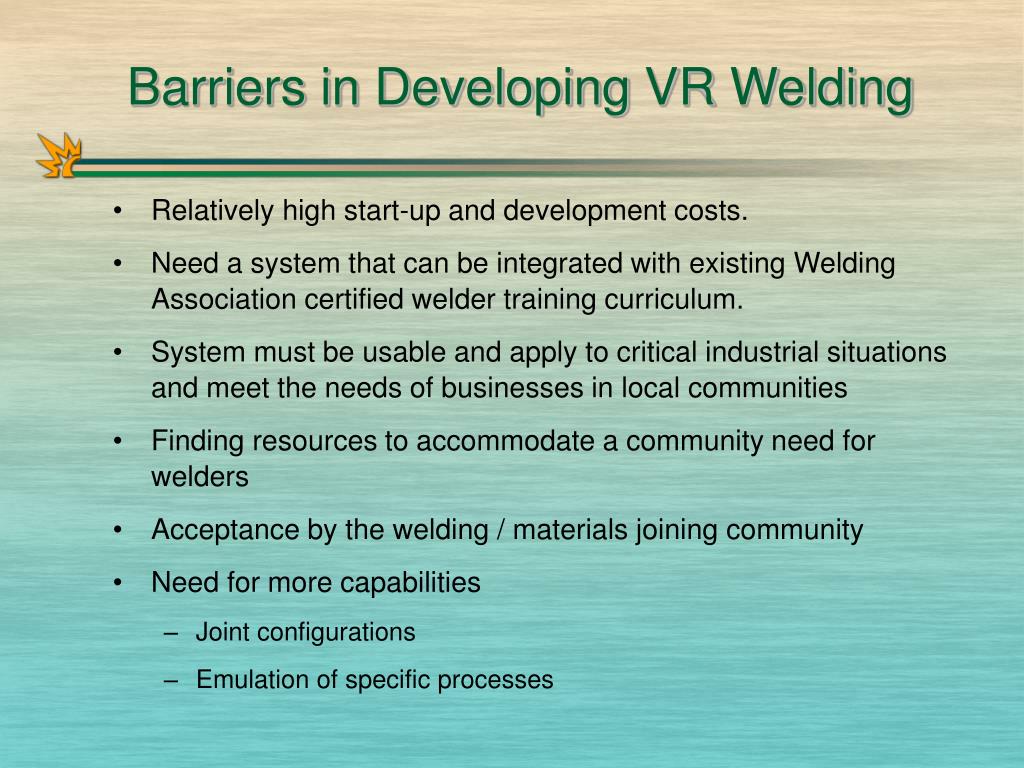 Barriers in Developing VR Welding

• Relatively high start-up and development costs.

• Need a system that can be integrated with existing Welding Association certified welder training curriculum.

• System must be usable and apply to critical industrial situations and meet the needs of businesses in local communities

• Finding resources to accommodate a community need for welders

• Acceptance by the welding / materials joining community

• Need for more capabilities

– Joint configurations

– Emulation of specific processes